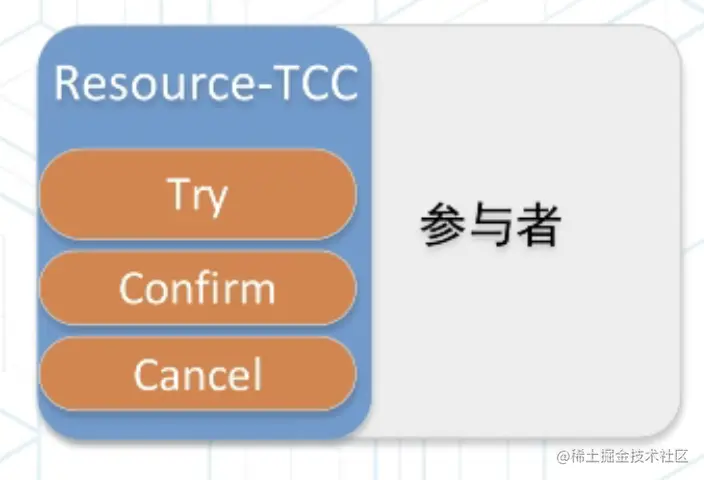 Resource-TCC

Try

Confirm

Cancel

参与者

@稀土掘金技术社区